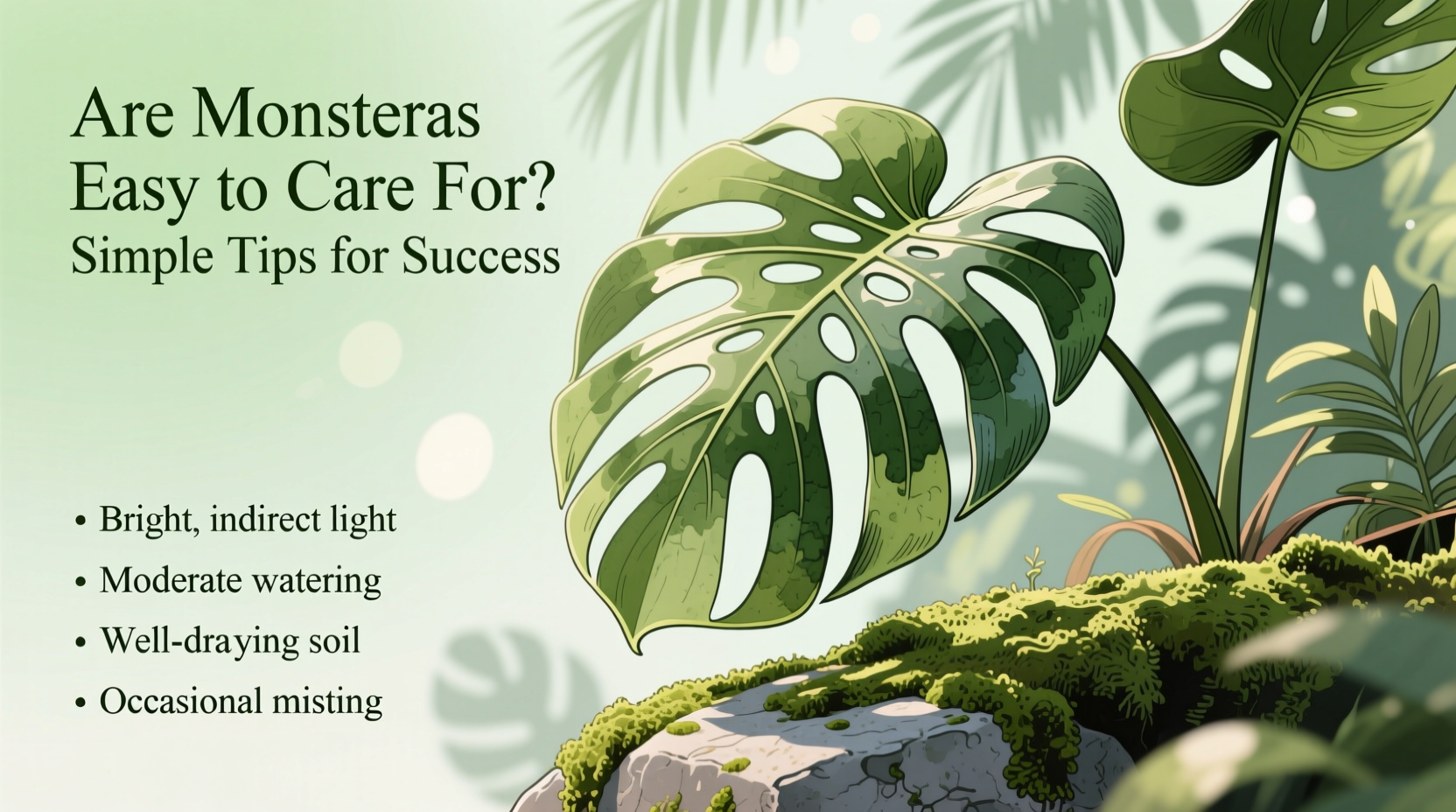 Are Monsteras Easy to Care For?
Simple Tips for Success

• Bright, indirect light
• Moderate watering
• Well-draying soil
• Occasional misting